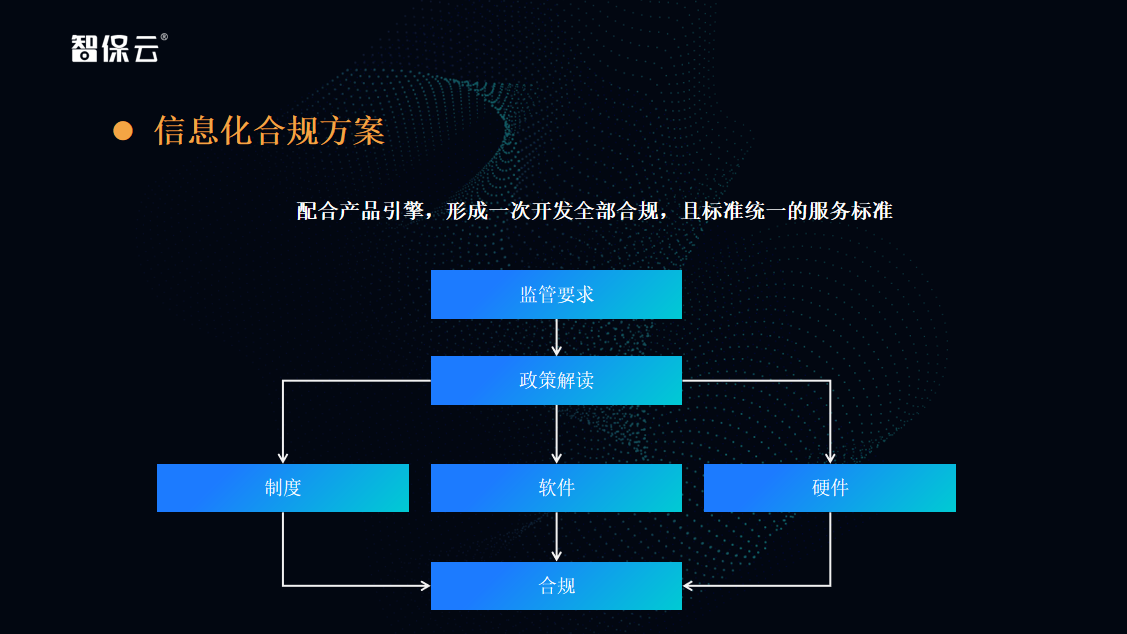 智保云®

信息化合规方案

配合产品引擎，形成一次开发全部合规，且标准统一的服务标准

监管要求

政策解读

制度

软件

硬件

合规